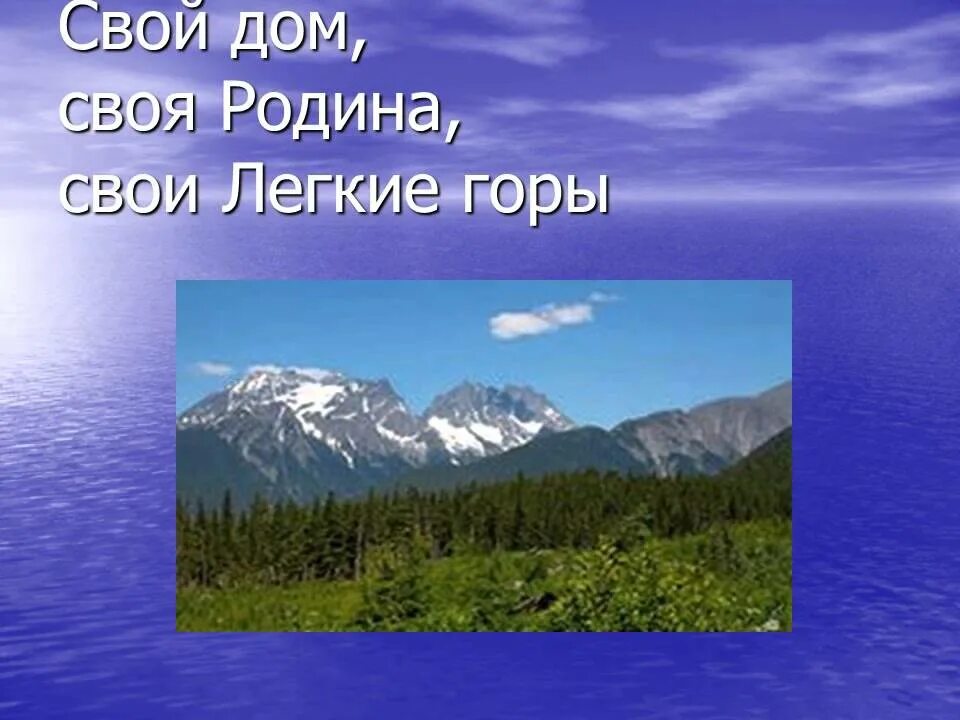 Свой дом,
своя Родина,
свои Легкие горы